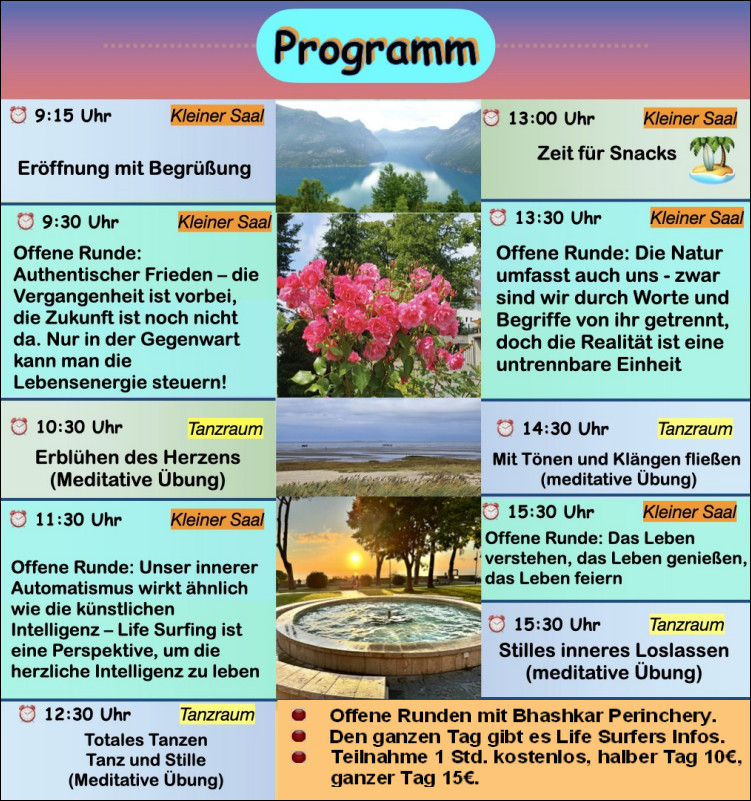 Programm

9:15 Uhr Kleiner Saal

Eröffnung mit Begrüßung

9:30 Uhr Kleiner Saal

Offene Runde: Authentischer Frieden – die Vergangenheit ist vorbei, die Zukunft ist noch nicht da. Nur in der Gegenwart kann man die Lebensenergie steuern!

10:30 Uhr Tanzraum

Erblühen des Herzens (Meditative Übung)

11:30 Uhr Kleiner Saal

Offene Runde: Unser innerer Automatismus wirkt ähnlich wie die künstlichen Intelligenz – Life Surfing ist eine Perspektive, um die herzliche Intelligenz zu leben

12:30 Uhr Tanzraum

Totales Tanzen
Tanz und Stille
(Meditative Übung)

13:00 Uhr Kleiner Saal

Zeit für Snacks

13:30 Uhr Kleiner Saal

Offene Runde: Die Natur umfasst auch uns - zwar sind wir durch Worte und Begriffe von ihr getrennt, doch die Realität ist eine untrennbare Einheit

14:30 Uhr Tanzraum

Mit Tönen und Klängen fließen (meditative Übung)

15:30 Uhr Kleiner Saal

Offene Runde: Das Leben verstehen, das Leben genießen, das Leben feiern

15:30 Uhr Tanzraum

Stilles inneres Loslassen (meditative Übung)

Offene Runden mit Bhashkar Perinchery.
Den ganzen Tag gibt es Life Surfers Infos.
Teilnahme 1 Std. kostenlos, halber Tag 10€, ganzer Tag 15€.